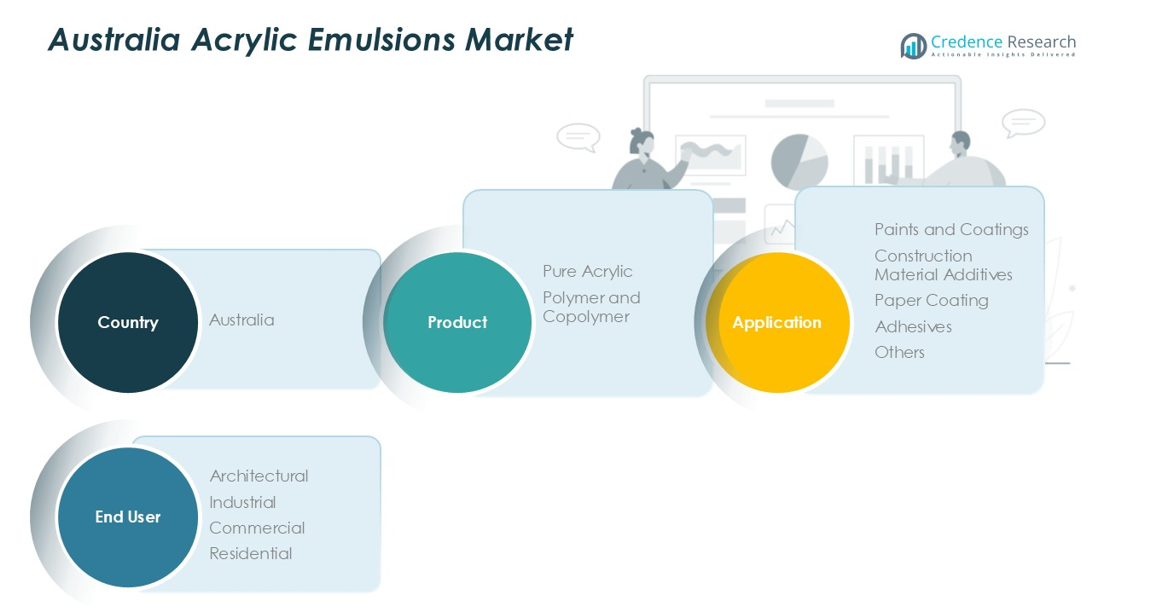 Australia Acrylic Emulsions Market

Credence Research
Actionable Insights Delivered

Country
Australia

Product
Pure Acrylic
Polymer and Copolymer

Application
Paints and Coatings
Construction Material Additives
Paper Coating
Adhesives
Others

End User
Architectural
Industrial
Commercial
Residential